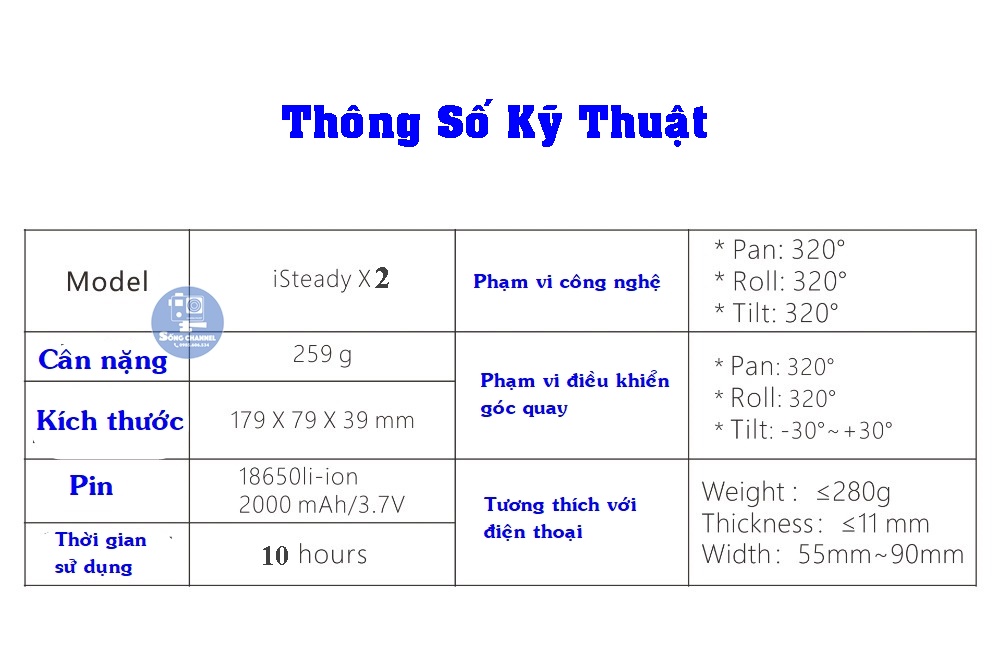 Thông Số Kỹ Thuật

| Model | iSteady X2 | Phạm vi công nghệ | * Pan: 320° * Roll: 320° * Tilt: 320° |
|---|---|---|---|
| Cân nặng | 259 g | Phạm vi điều khiển góc quay | * Pan: 320° * Roll: 320° * Tilt: -30°~+30° |
| Kích thước | 179 X 79 X 39 mm | | |
| Pin | 18650li-ion 2000 mAh/3.7V | Tương thích với điện thoại | Weight: ≤280g Thickness: ≤11 mm Width: 55mm~90mm |
| Thời gian sử dụng | 10 hours | | |

SÓNG CHANNEL